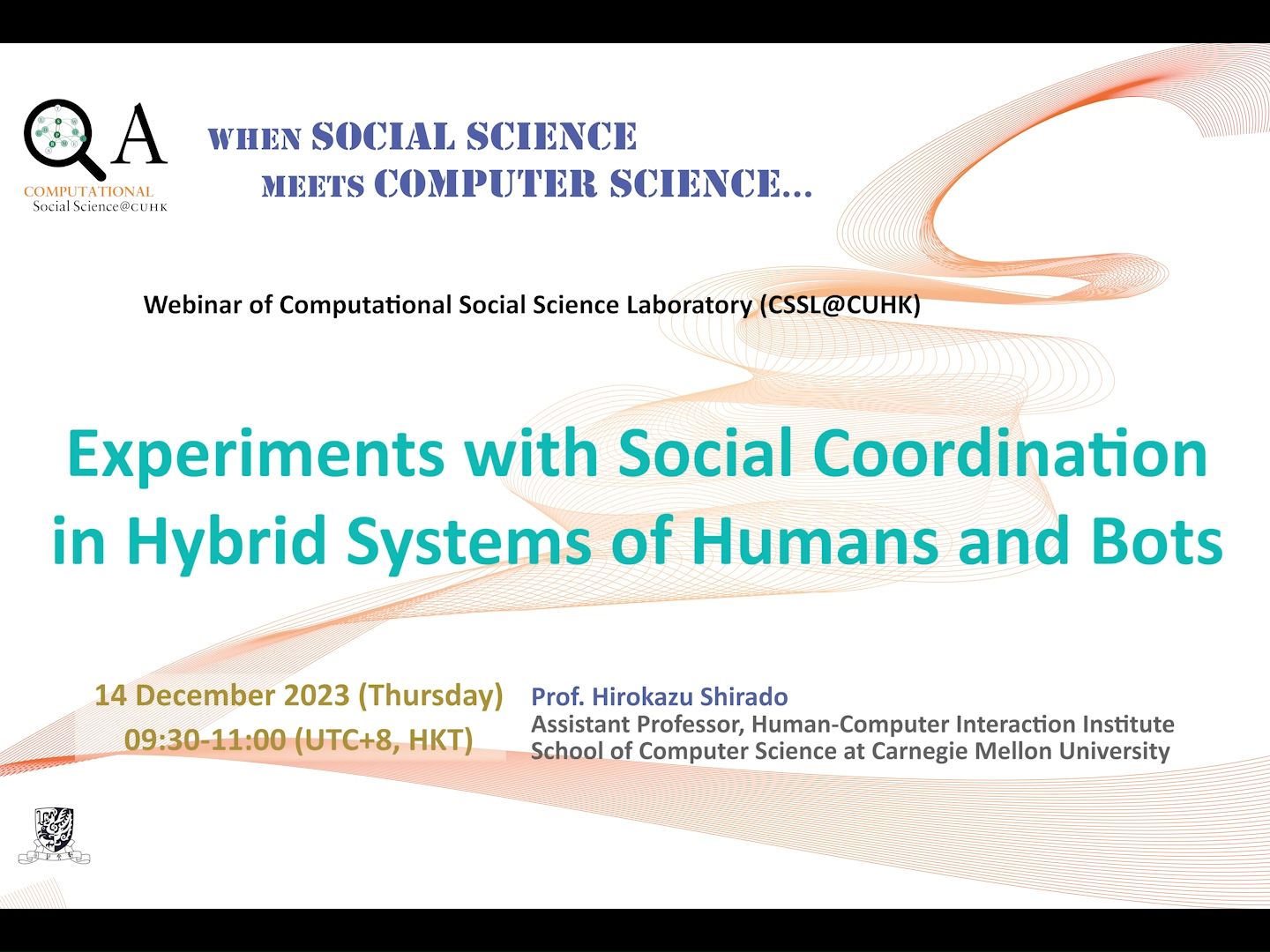 QA
COMPUTATIONAL
Social Science@CUHK

WHEN SOCIAL SCIENCE MEETS COMPUTER SCIENCE...

Webinar of Computational Social Science Laboratory (CSSL@CUHK)

Experiments with Social Coordination in Hybrid Systems of Humans and Bots

14 December 2023 (Thursday)
09:30-11:00 (UTC+8, HKT)

Prof. Hirokazu Shirado
Assistant Professor, Human-Computer Interaction Institute
School of Computer Science at Carnegie Mellon University